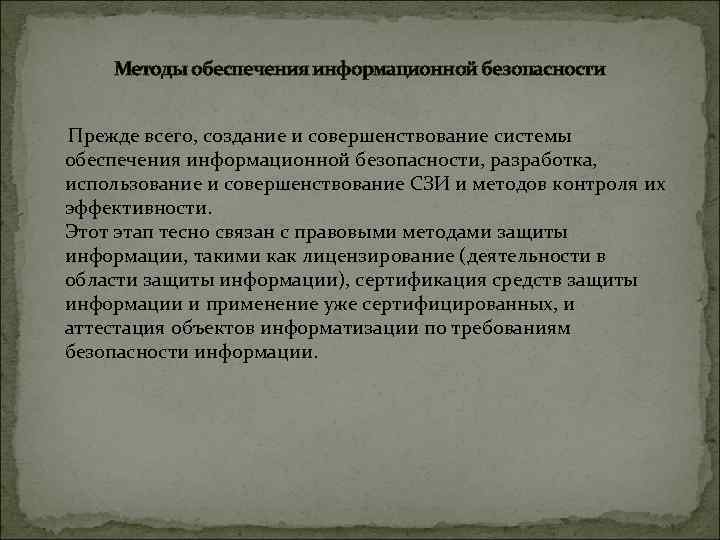 Методы обеспечения информационной безопасности

Прежде всего, создание и совершенствование системы обеспечения информационной безопасности, разработка, использование и совершенствование СЗИ и методов контроля их эффективности.
Этот этап тесно связан с правовыми методами защиты информации, такими как лицензирование (деятельности в области защиты информации), сертификация средств защиты информации и применение уже сертифицированных, и аттестация объектов информатизации по требованиям безопасности информации.